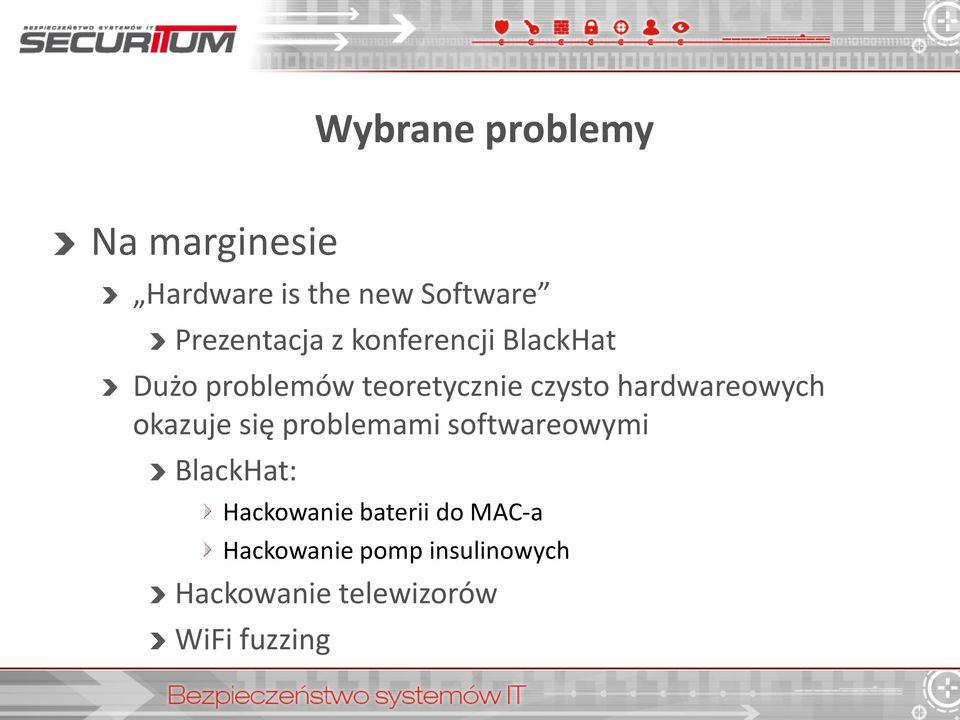 BEZPIECZEŃSTWO SYSTEMÓW IT
SECURITUM

Wybrane problemy

Na marginesie

„Hardware is the new Software”

Prezentacja z konferencji BlackHat

Dużo problemów teoretycznie czysto hardwareowych okazuje się problemami softwareowymi

BlackHat:

Hackowanie baterii do MAC-a

Hackowanie pomp insulinowych

Hackowanie telewizorów

WiFi fuzzing

Bezpieczeństwo systemów IT